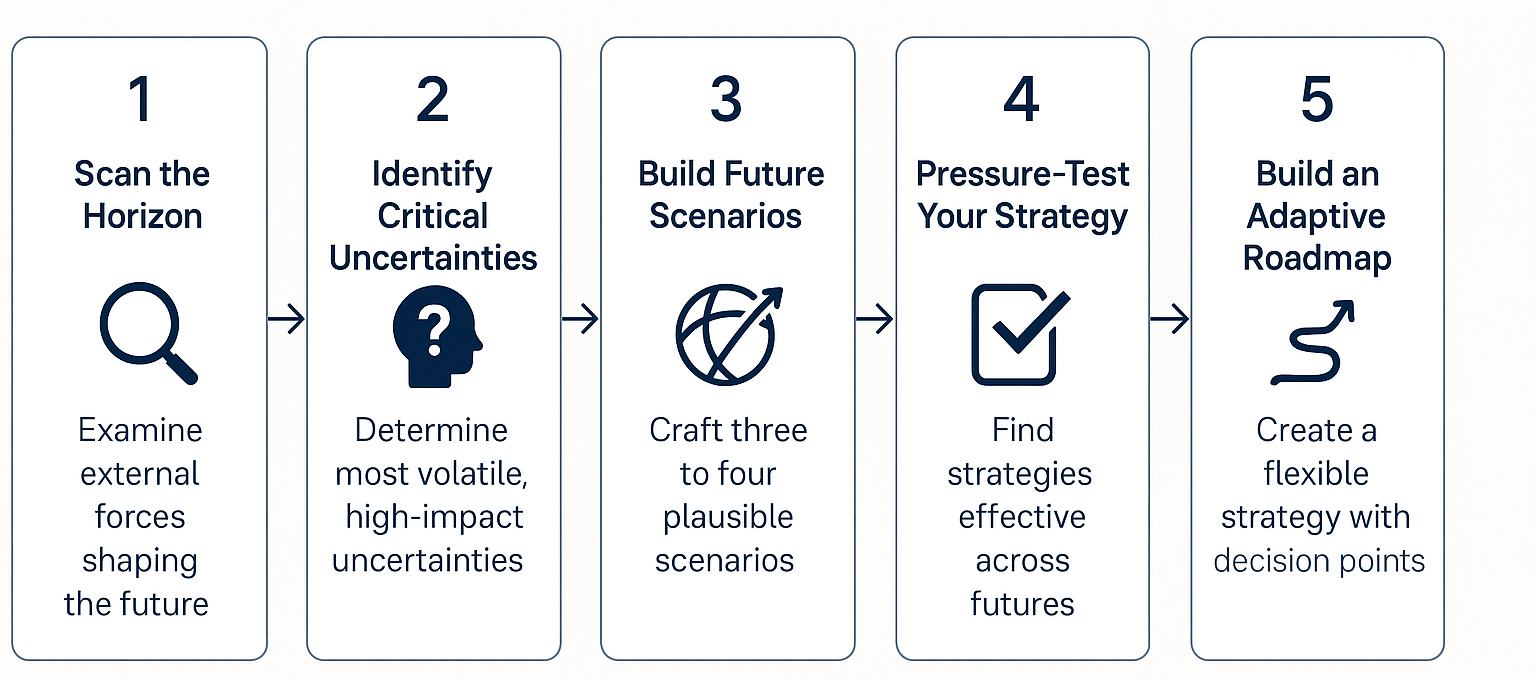 1
Scan the Horizon
Examine external forces shaping the future

2
Identify Critical Uncertainties
Determine most volatile, high-impact uncertainties

3
Build Future Scenarios
Craft three to four plausible scenarios

4
Pressure-Test Your Strategy
Find strategies effective across futures

5
Build an Adaptive Roadmap
Create a flexible strategy with decision points